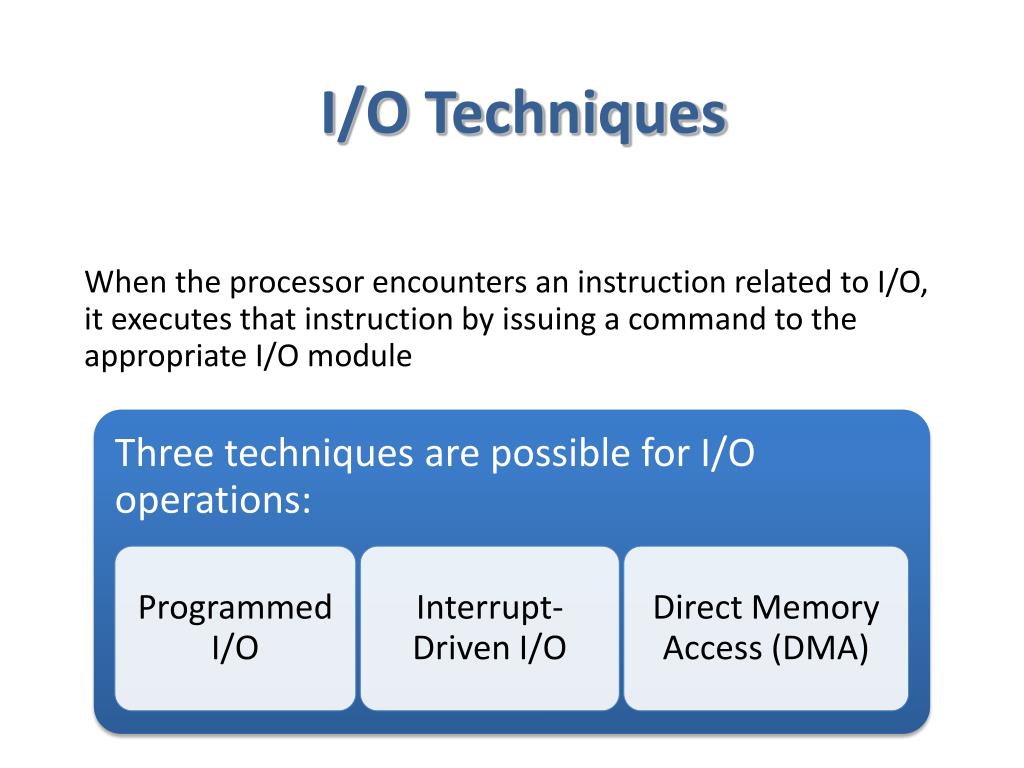 I/O Techniques

When the processor encounters an instruction related to I/O, it executes that instruction by issuing a command to the appropriate I/O module

Three techniques are possible for I/O operations:

Programmed I/O

Interrupt-Driven I/O

Direct Memory Access (DMA)